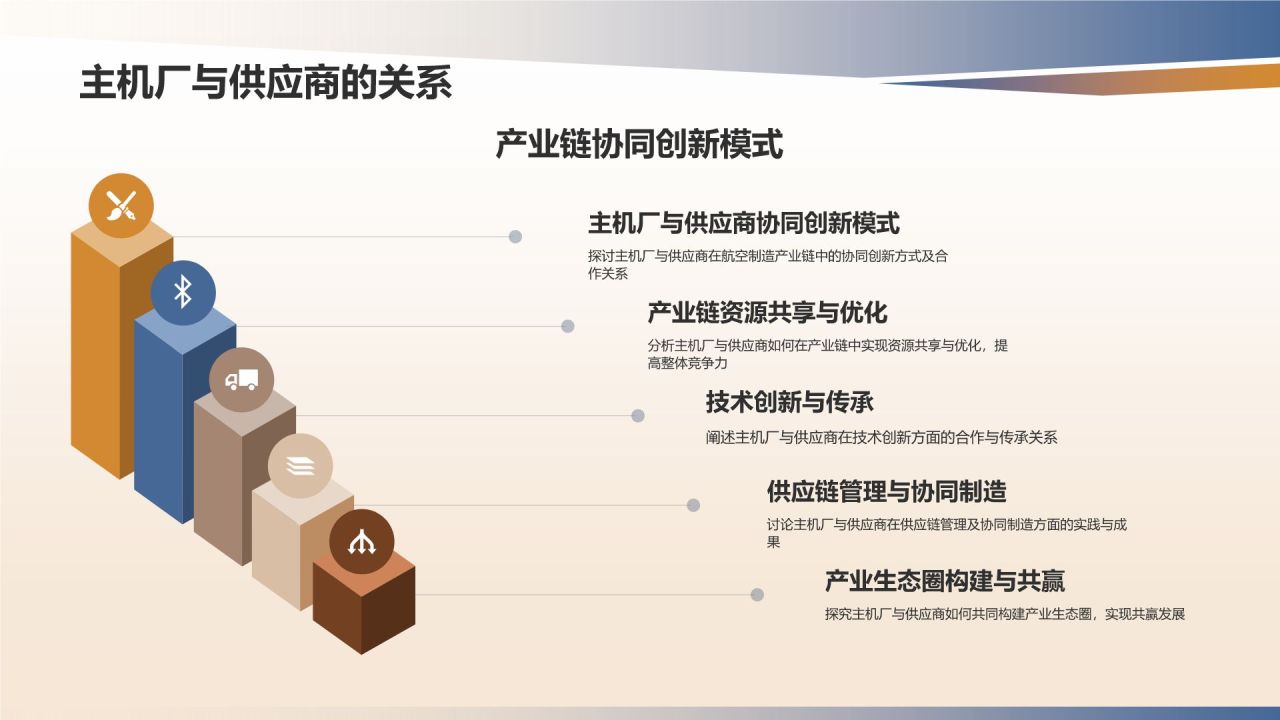 主机厂与供应商的关系

产业链协同创新模式

主机厂与供应商协同创新模式

探讨主机厂与供应商在航空制造产业链中的协同创新方式及合作关系

产业链资源共享与优化

分析主机厂与供应商如何在产业链中实现资源共享与优化，提高整体竞争力

技术创新与传承

阐述主机厂与供应商在技术创新方面的合作与传承关系

供应链管理与协同制造

讨论主机厂与供应商在供应链管理及协同制造方面的实践与成果

产业生态圈构建与共赢

探究主机厂与供应商如何共同构建产业生态圈，实现共赢发展